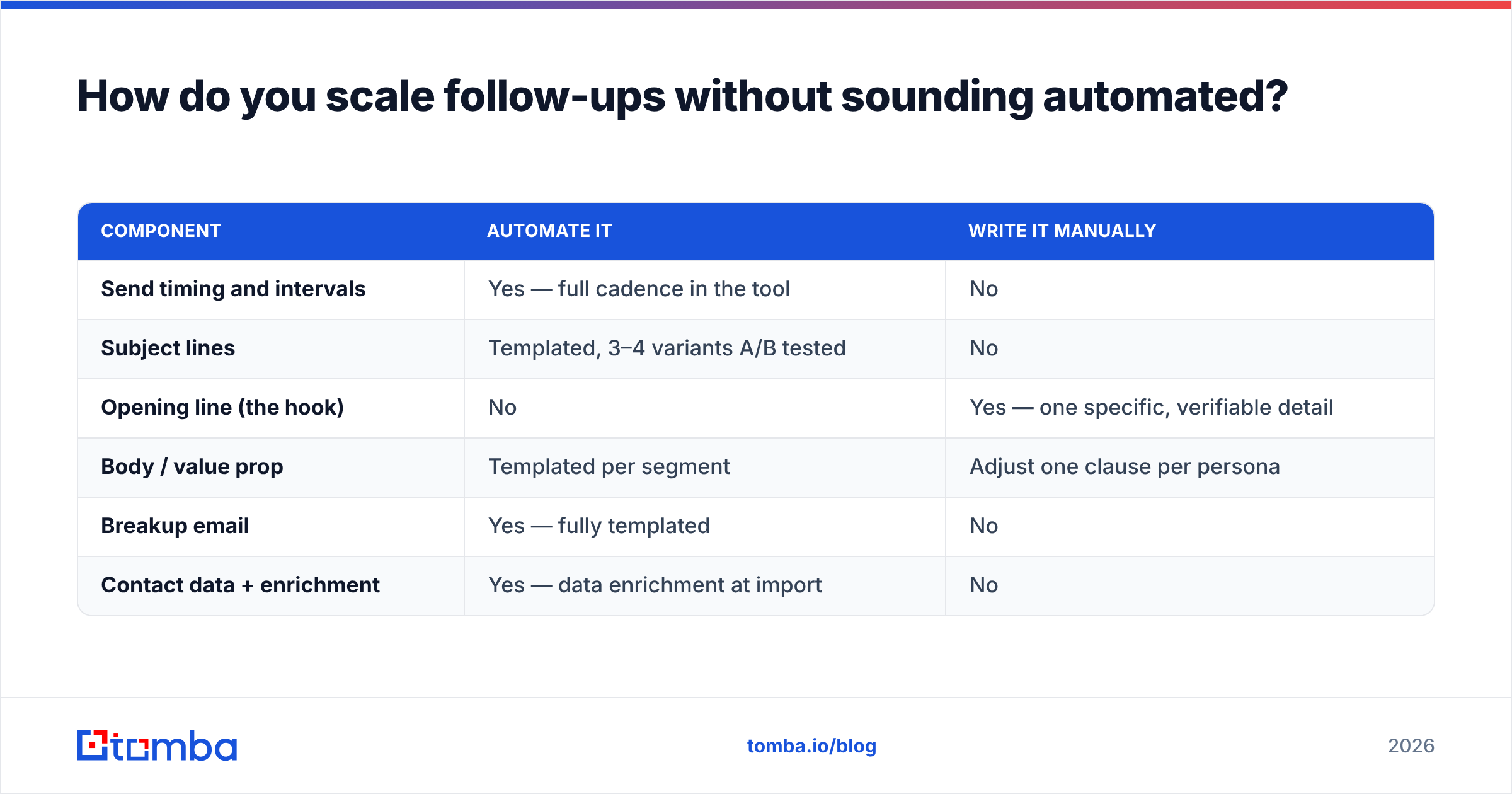 How do you scale follow-ups without sounding automated?

| COMPONENT | AUTOMATE IT | WRITE IT MANUALLY |
|---|---|---|
| Send timing and intervals | Yes — full cadence in the tool | No |
| Subject lines | Templated, 3–4 variants A/B tested | No |
| Opening line (the hook) | No | Yes — one specific, verifiable detail |
| Body / value prop | Templated per segment | Adjust one clause per persona |
| Breakup email | Yes — fully templated | No |
| Contact data + enrichment | Yes — data enrichment at import | No |

tomba

tomba.io/blog

2026